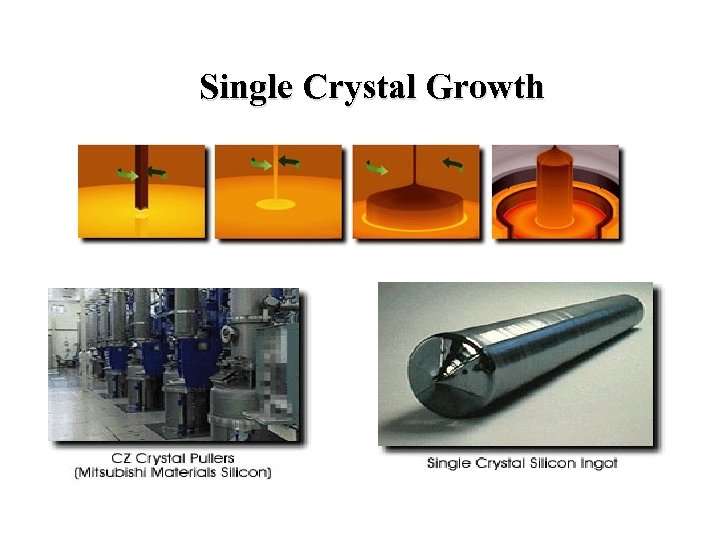 Single Crystal Growth

CZ Crystal Pullers
(Mitsubishi Materials Silicon)

Single Crystal Silicon Ingot